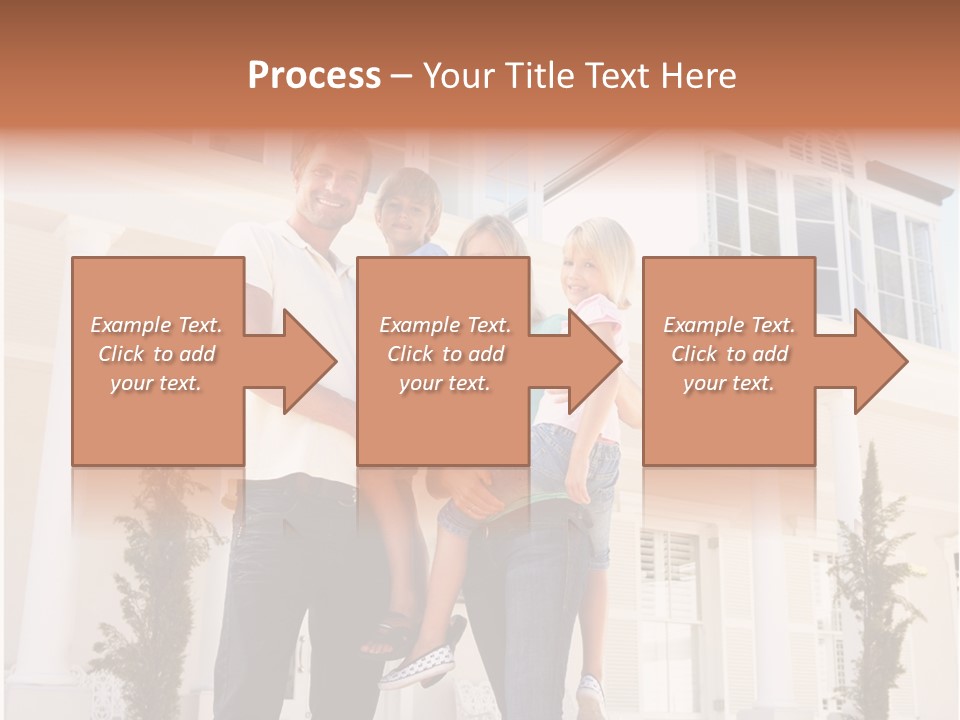 Process – Your Title Text Here

Example Text. Click to add your text.

Example Text. Click to add your text.

Example Text. Click to add your text.